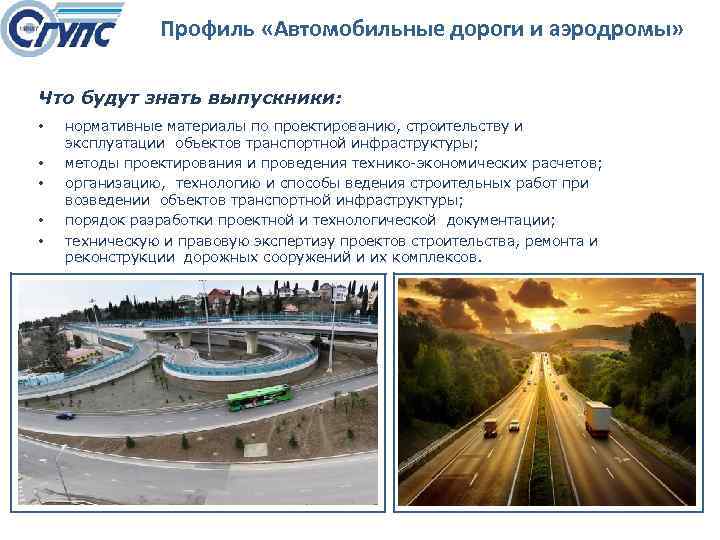 СГУПС

Профиль «Автомобильные дороги и аэродромы»

Что будут знать выпускники:

• нормативные материалы по проектированию, строительству и эксплуатации объектов транспортной инфраструктуры;
• методы проектирования и проведения технико-экономических расчетов;
• организацию, технологию и способы ведения строительных работ при возведении объектов транспортной инфраструктуры;
• порядок разработки проектной и технологической документации;
• техническую и правовую экспертизу проектов строительства, ремонта и реконструкции дорожных сооружений и их комплексов.